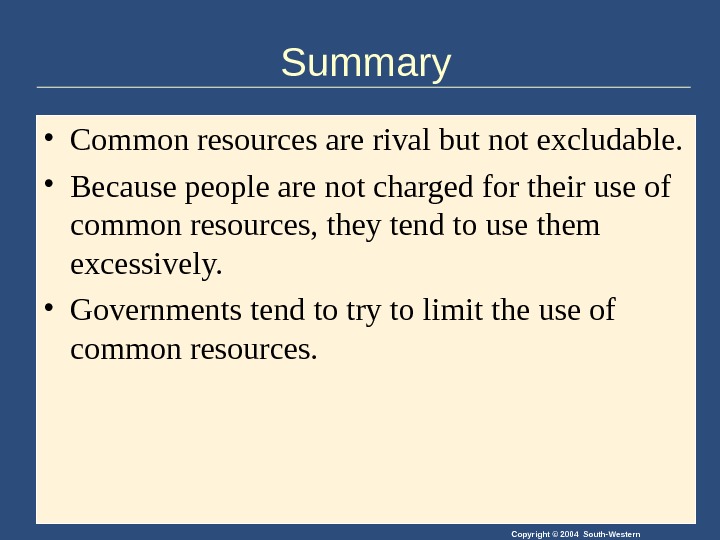 Summary

• Common resources are rival but not excludable.

• Because people are not charged for their use of common resources, they tend to use them excessively.

• Governments tend to try to limit the use of common resources.

Copyright © 2004 South-Western